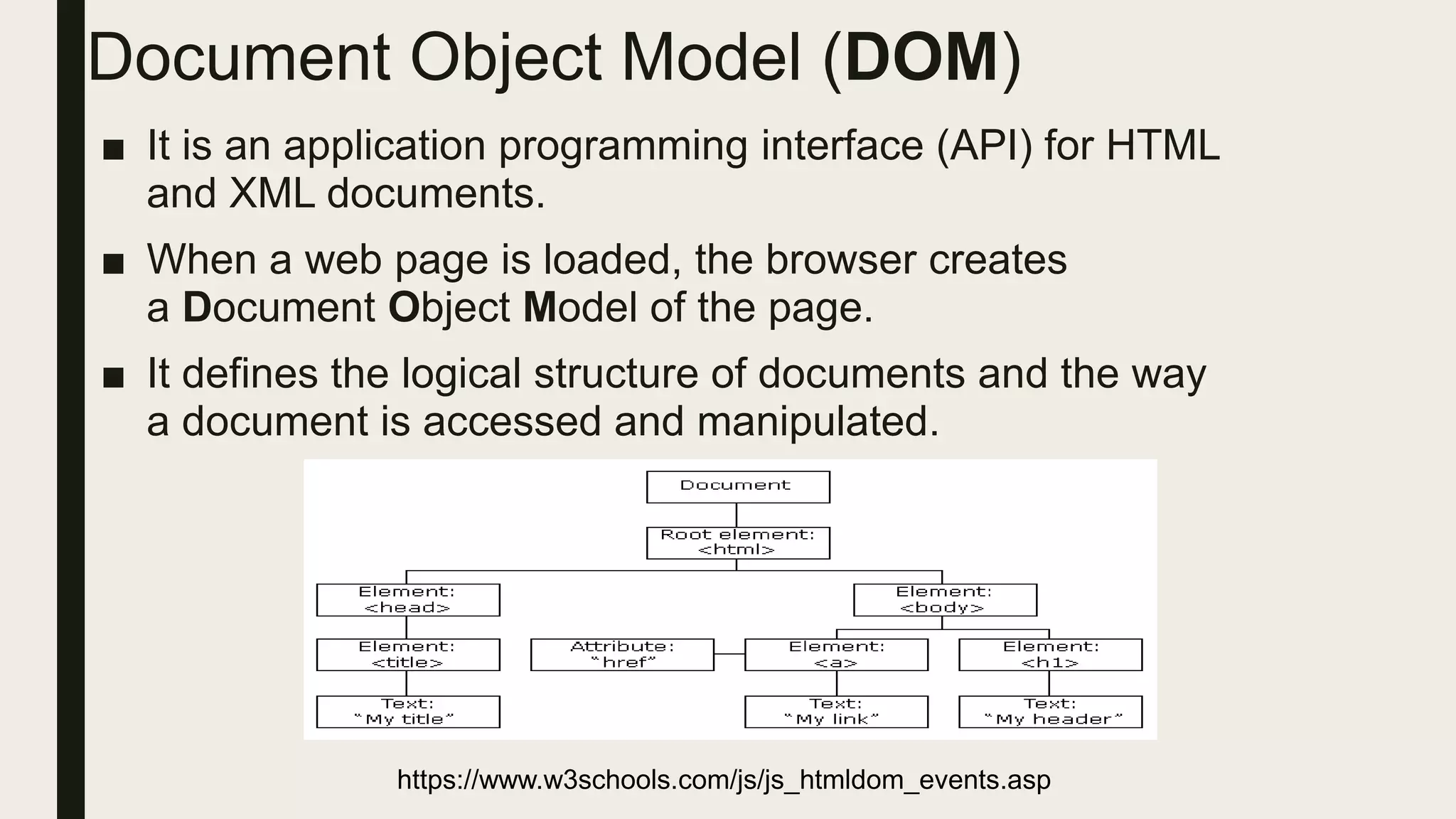 Document Object Model (DOM)

■ It is an application programming interface (API) for HTML and XML documents.

■ When a web page is loaded, the browser creates a Document Object Model of the page.

■ It defines the logical structure of documents and the way a document is accessed and manipulated.

Document

Root element: <html>

Element: <head>

Element: <body>

Element: <title>

Attribute: "href"

Element: <a>

Element: <h1>

Text: "My title"

Text: "My link"

Text: "My header"

https://www.w3schools.com/js/js_htmldom_events.asp